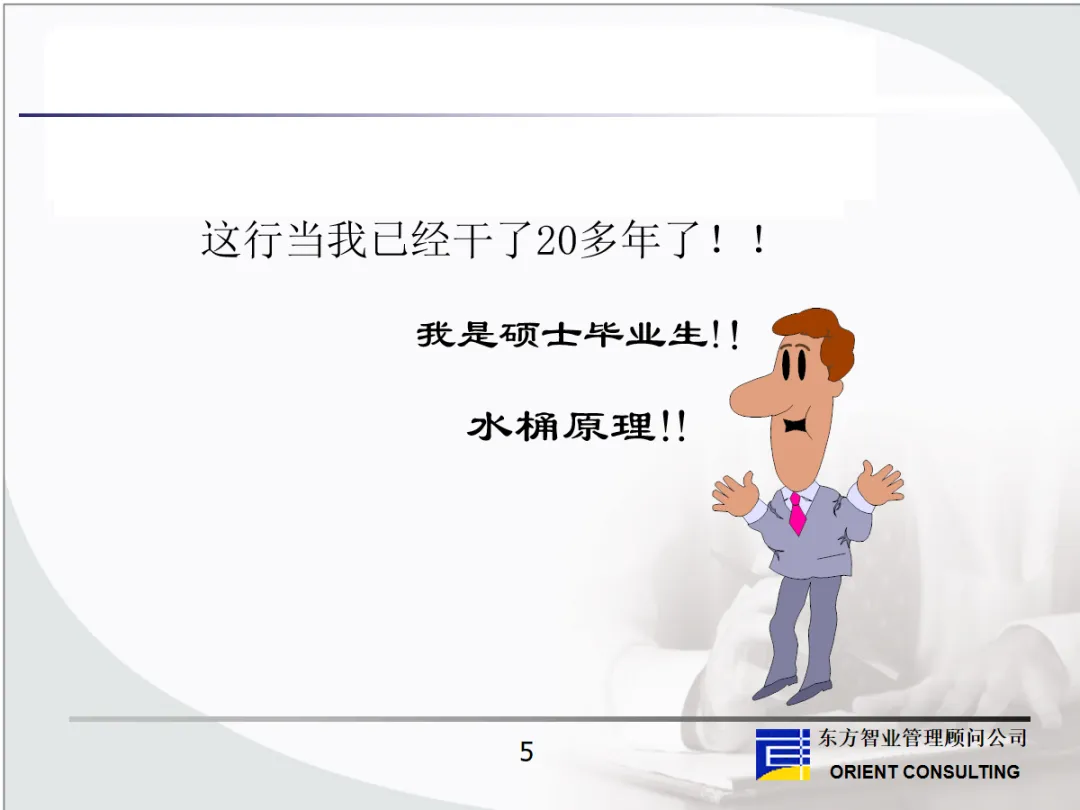 这行当我已经干了20多年了！！

我是硕士毕业生!!

水桶原理!!

5

东方智业管理顾问公司
ORIENT CONSULTING